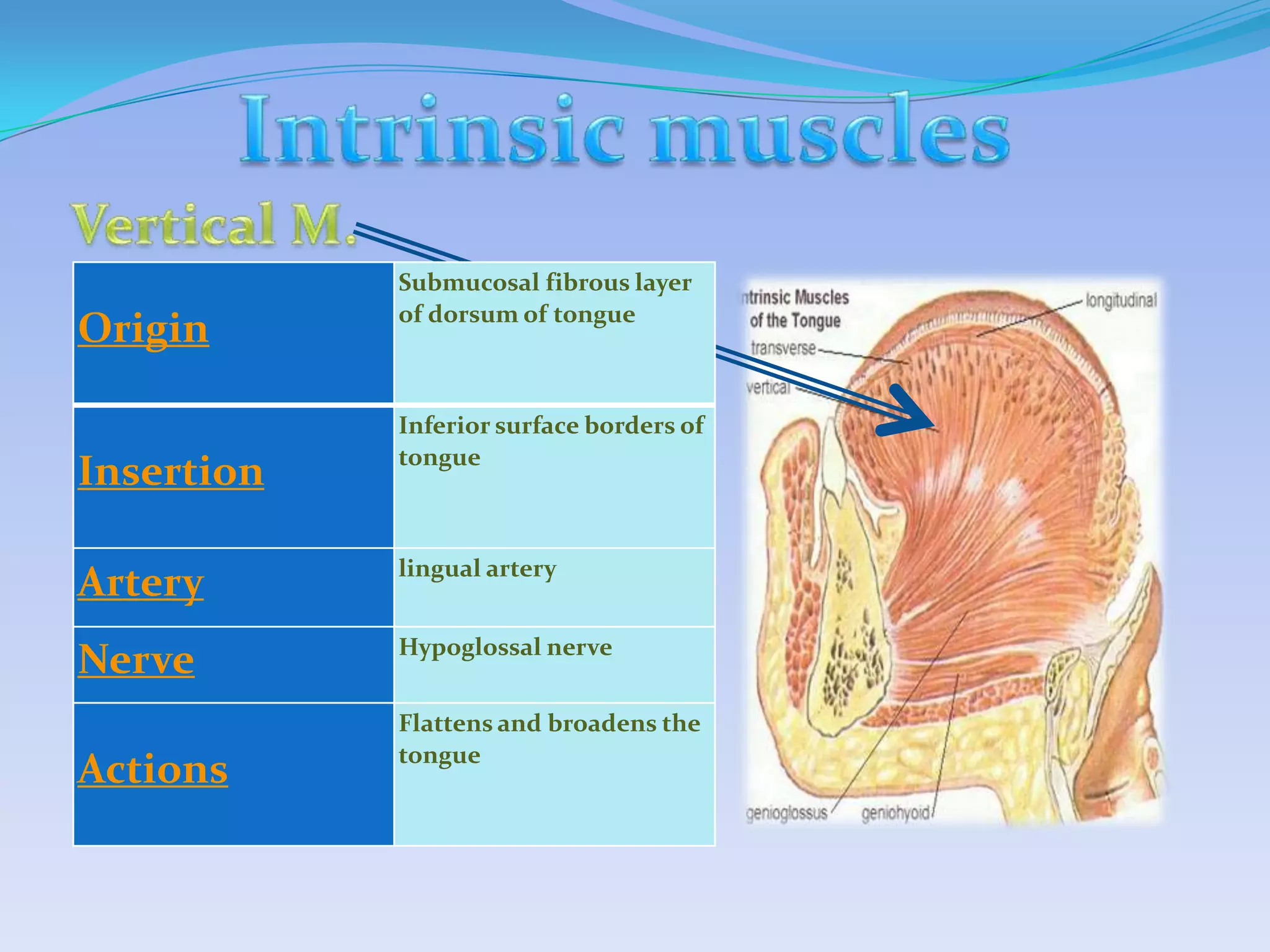 Intrinsic muscles

Vertical M.

| Origin | Submucosal fibrous layer of dorsum of tongue |
|---|---|
| Insertion | Inferior surface borders of tongue |
| Artery | lingual artery |
| Nerve | Hypoglossal nerve |
| Actions | Flattens and broadens the tongue |

ntrinsic Muscles of the Tongue

longitudinal

transverse

vertical

genioglossus

geniohyoid